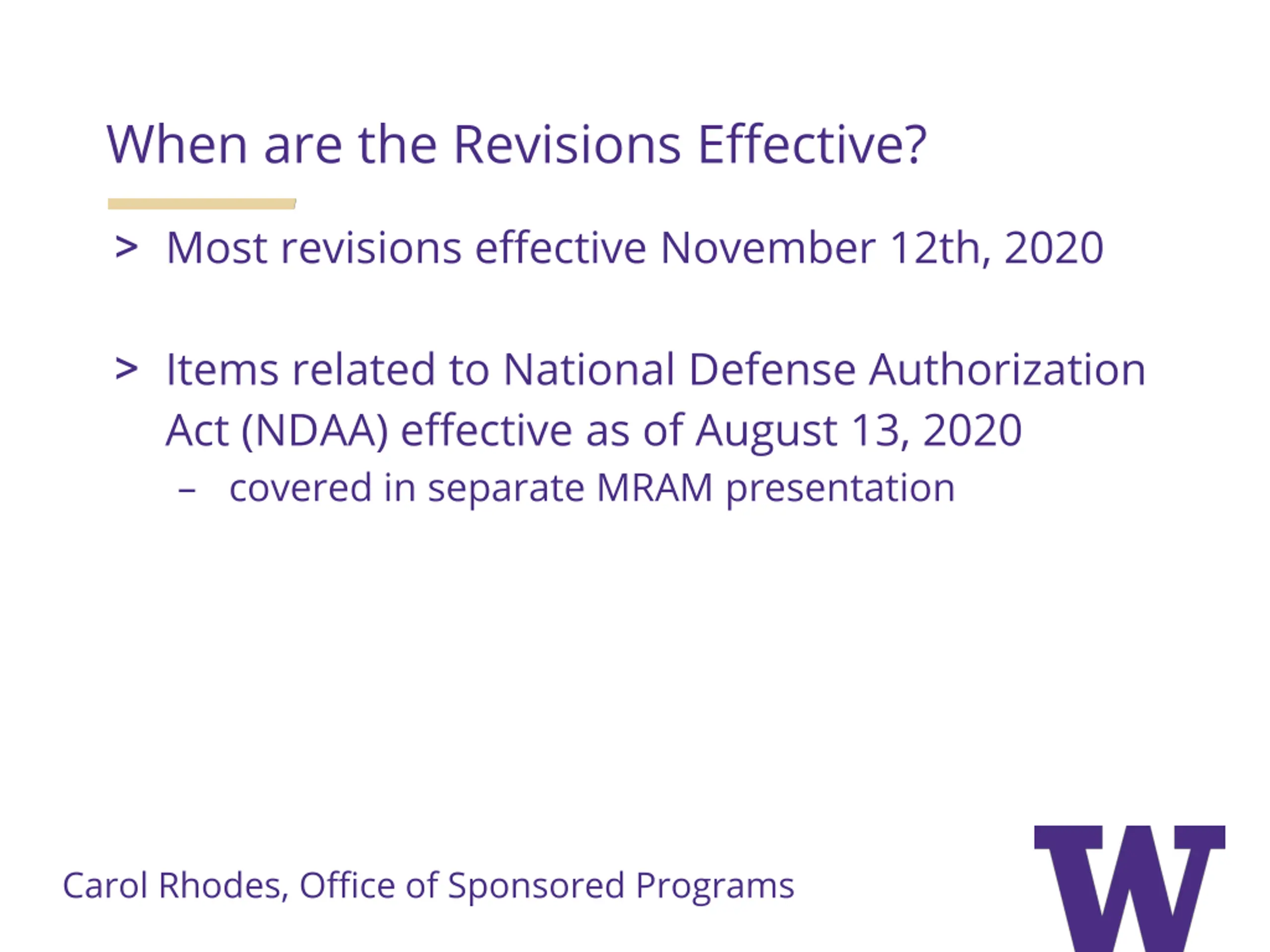 When are the Revisions Effective?

> Most revisions effective November 12th, 2020

> Items related to National Defense Authorization Act (NDAA) effective as of August 13, 2020
– covered in separate MRAM presentation

Carol Rhodes, Office of Sponsored Programs

W